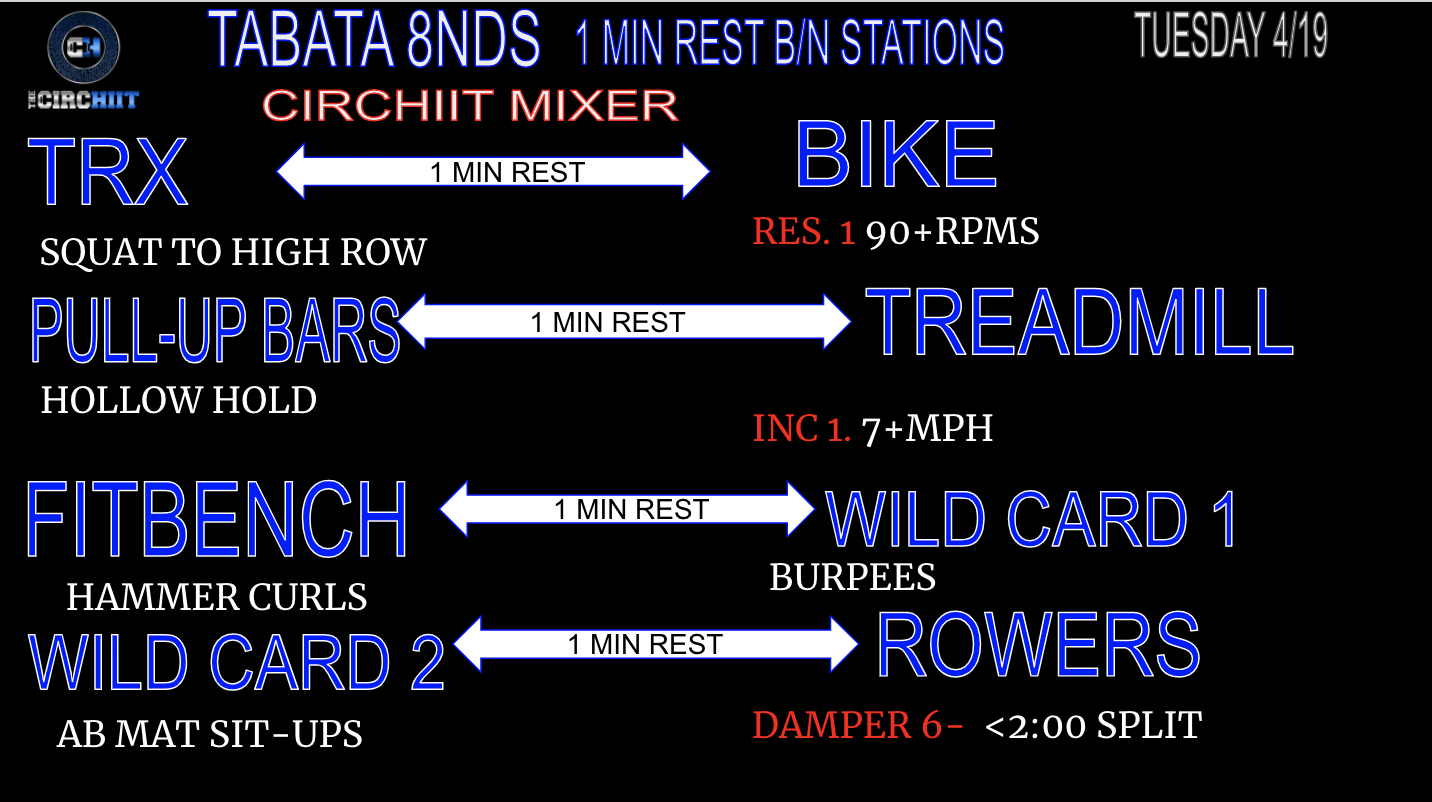 CH
THE CIRCHIIT

TABATA 8NDS 1 MIN REST B/N STATIONS

TUESDAY 4/19

CIRCHIIT MIXER

TRX

1 MIN REST

BIKE

SQUAT TO HIGH ROW

RES. 1 90+RPMS

PULL-UP BARS

1 MIN REST

TREADMILL

HOLLOW HOLD

INC 1. 7+MPH

FITBENCH

1 MIN REST

WILD CARD 1

HAMMER CURLS

BURPEES

WILD CARD 2

1 MIN REST

ROWERS

AB MAT SIT-UPS

DAMPER 6- <2:00 SPLIT